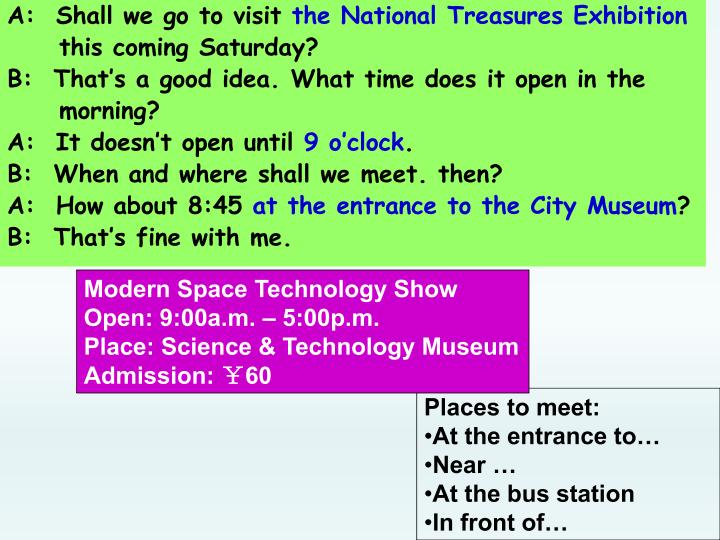 A: Shall we go to visit the National Treasures Exhibition this coming Saturday?

B: That's a good idea. What time does it open in the morning?

A: It doesn't open until 9 o'clock.

B: When and where shall we meet. then?

A: How about 8:45 at the entrance to the City Museum?

B: That's fine with me.

Modern Space Technology Show
Open: 9:00a.m. – 5:00p.m.
Place: Science & Technology Museum
Admission: ￥60

Places to meet:
• At the entrance to…
• Near …
• At the bus station
• In front of…